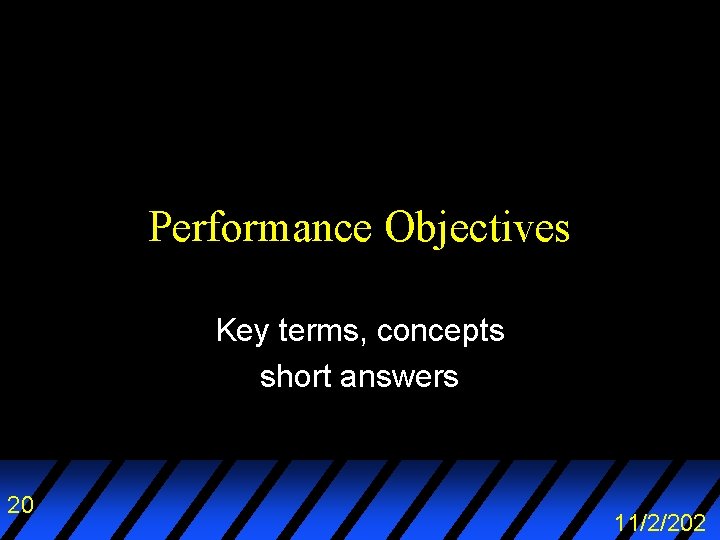 Performance Objectives

Key terms, concepts
short answers

20

11/2/202